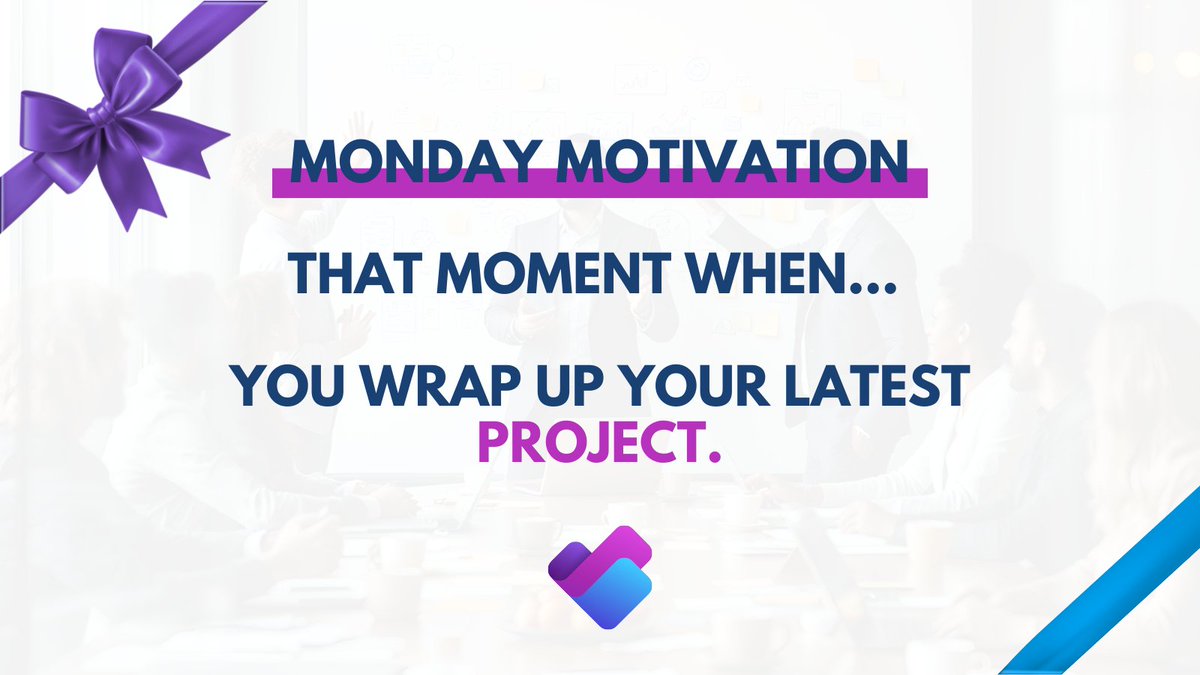 MONDAY MOTIVATION

THAT MOMENT WHEN...

YOU WRAP UP YOUR LATEST PROJECT.